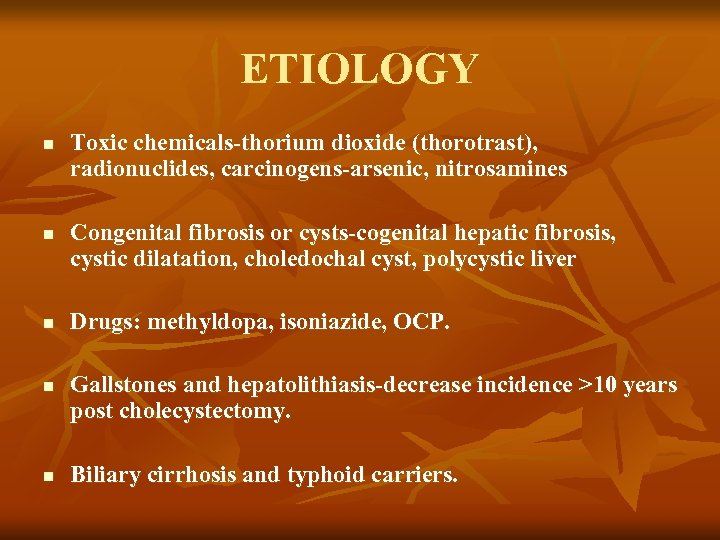 ETIOLOGY

- Toxic chemicals-thorium dioxide (thorotrast), radionuclides, carcinogens-arsenic, nitrosamines

- Congenital fibrosis or cysts-cogenital hepatic fibrosis, cystic dilatation, choledochal cyst, polycystic liver

- Drugs: methyldopa, isoniazide, OCP.

- Gallstones and hepatolithiasis-decrease incidence >10 years post cholecystectomy.

- Biliary cirrhosis and typhoid carriers.